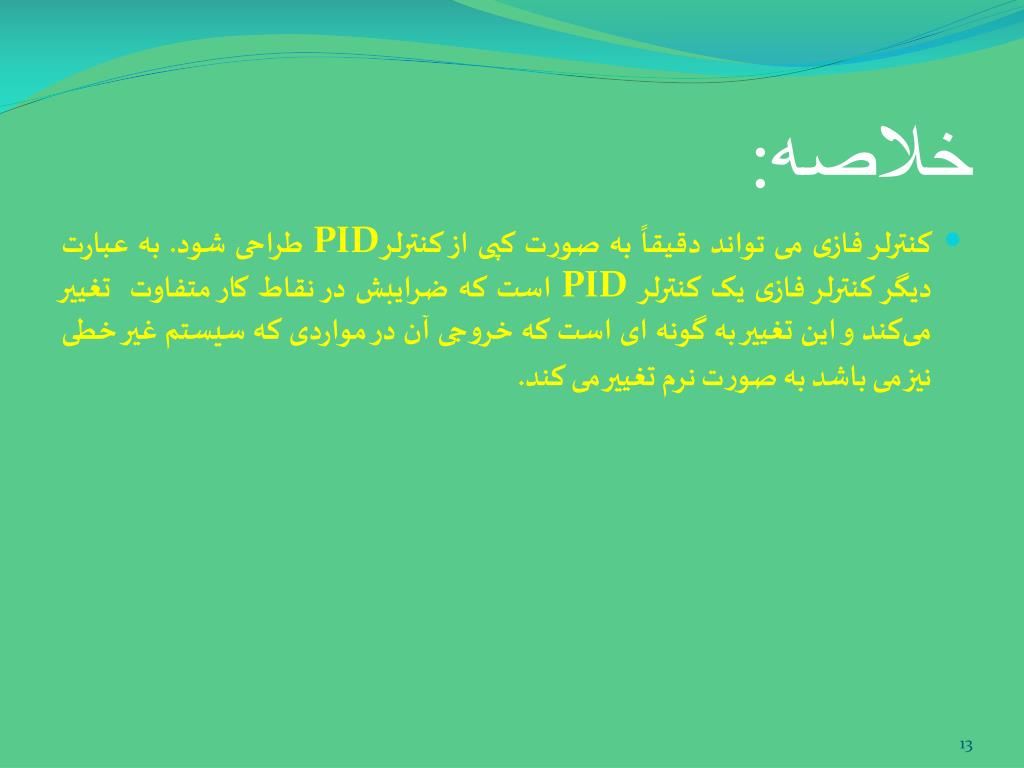 خلاصه:

کنترلر فازی می تواند دقیقاً به صورت کپی از کنترلرPID طراحی شود. به عبارت دیگر کنترلر فازی یک کنترلر PID است که ضرایبش در نقاط کار متفاوت تغییر می‌کند و این تغییر به گونه ای است که خروجی آن در مواردی که سیستم غیر خطی نیز می باشد به صورت نرم تغییر می کند.

13